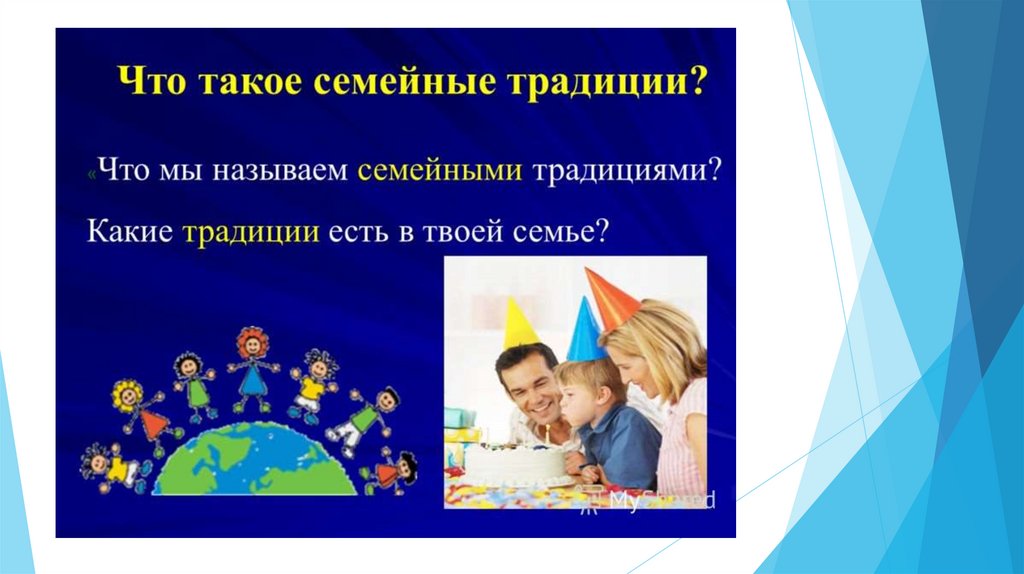 Что такое семейные традиции?

«Что мы называем семейными традициями?

Какие традиции есть в твоей семье?

MyShared